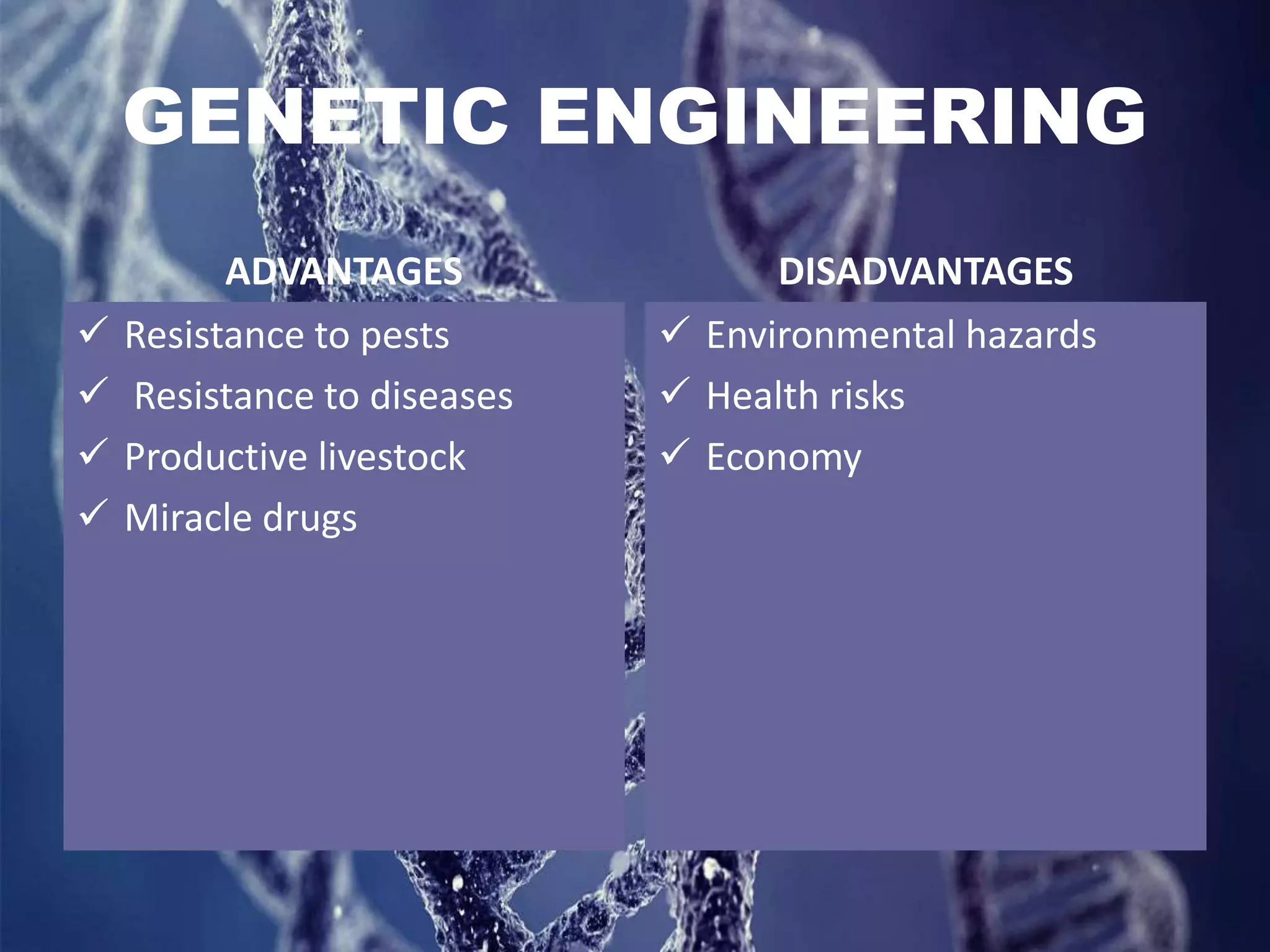 GENETIC ENGINEERING

ADVANTAGES

✓ Resistance to pests
✓ Resistance to diseases
✓ Productive livestock
✓ Miracle drugs

DISADVANTAGES

✓ Environmental hazards
✓ Health risks
✓ Economy